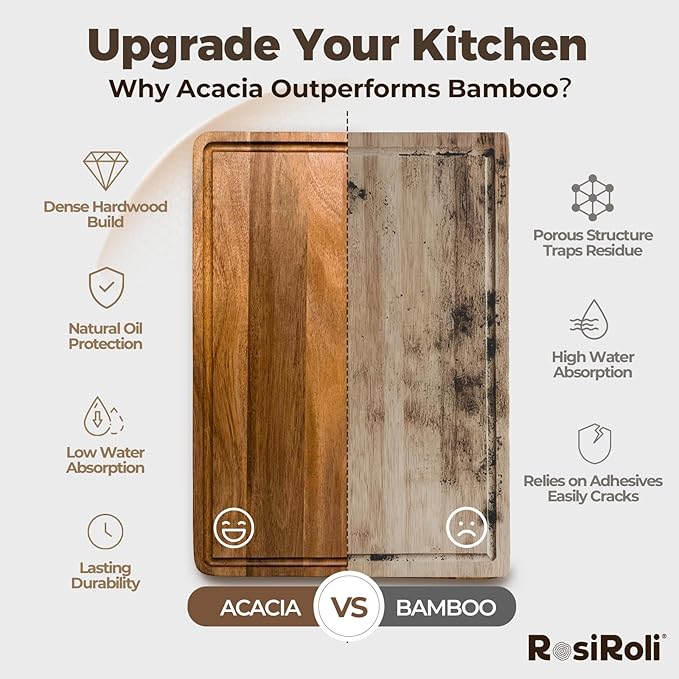 Upgrade Your Kitchen
Why Acacia Outperforms Bamboo?

Dense Hardwood Build

Natural Oil Protection

Low Water Absorption

Lasting Durability

Porous Structure Traps Residue

High Water Absorption

Relies on Adhesives Easily Cracks

ACACIA VS BAMBOO

RosiRoli®